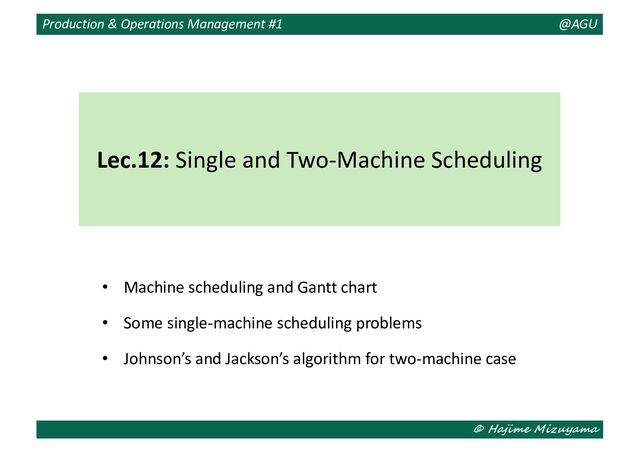 Production & Operations Management #1 @AGU

Lec.12: Single and Two-Machine Scheduling

• Machine scheduling and Gantt chart

• Some single-machine scheduling problems

• Johnson's and Jackson's algorithm for two-machine case

© Hajime Mizuyama